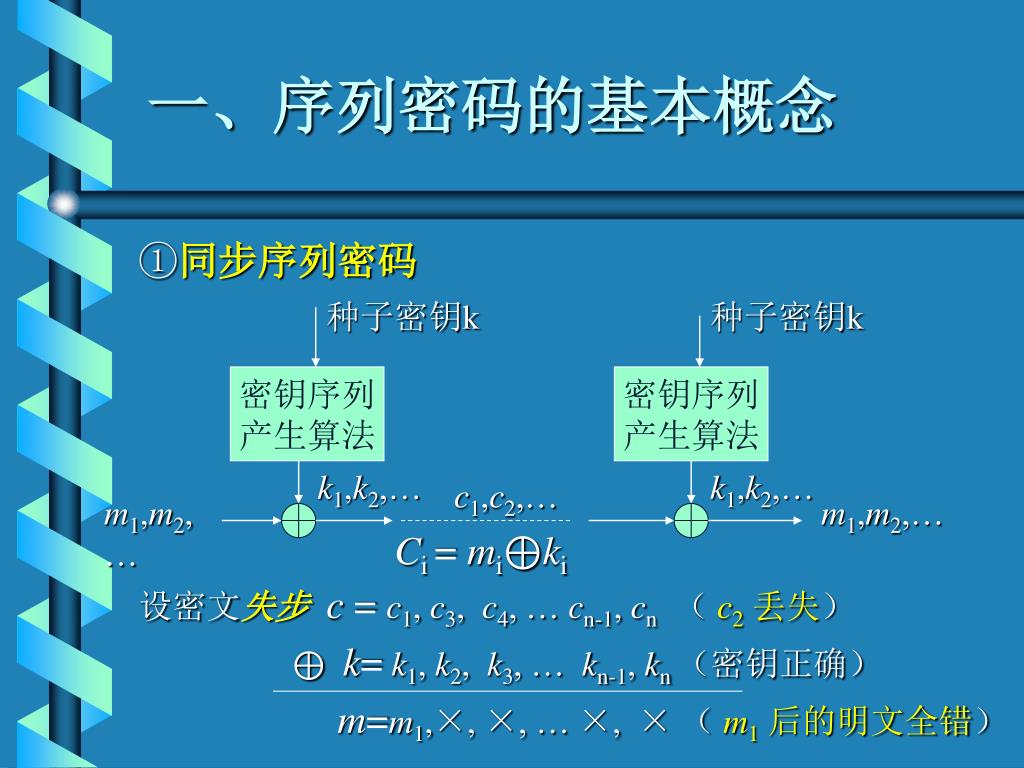 一、序列密码的基本概念

①同步序列密码

种子密钥k

密钥序列产生算法

$k_1,k_2,\ldots$

$m_1,m_2,\ldots$

$c_1,c_2,\ldots$

种子密钥k

密钥序列产生算法

$k_1,k_2,\ldots$

$m_1,m_2,\ldots$

$C_i = m_i \oplus k_i$

设密文失步 $c = c_1, c_3, c_4, \ldots c_{n-1}, c_n$ （$c_2$ 丢失）

$\oplus$ $k = k_1, k_2, k_3, \ldots k_{n-1}, k_n$（密钥正确）

$m = m_1, \times, \times, \ldots \times, \times$ （$m_1$ 后的明文全错）